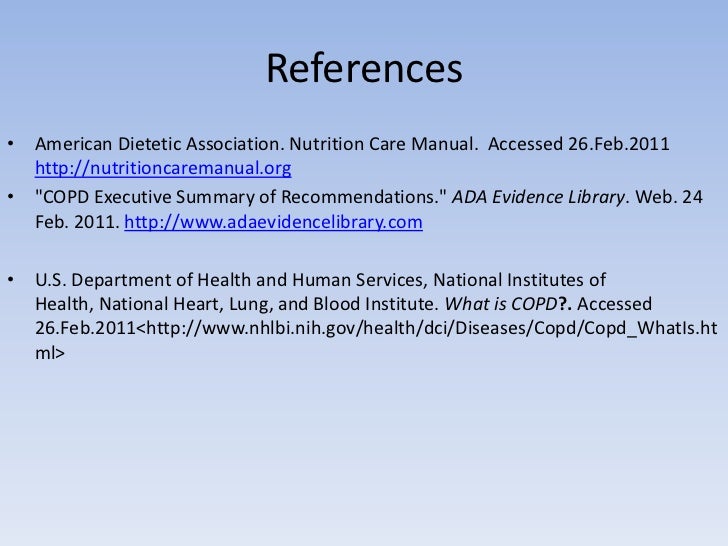 References

• American Dietetic Association. Nutrition Care Manual. Accessed 26.Feb.2011 http://nutritioncaremanual.org
• "COPD Executive Summary of Recommendations." ADA Evidence Library. Web. 24 Feb. 2011. http://www.adaevidencelibrary.com

• U.S. Department of Health and Human Services, National Institutes of Health, National Heart, Lung, and Blood Institute. What is COPD?. Accessed 26.Feb.2011<http://www.nhlbi.nih.gov/health/dci/Diseases/Copd/Copd_WhatIs.html>